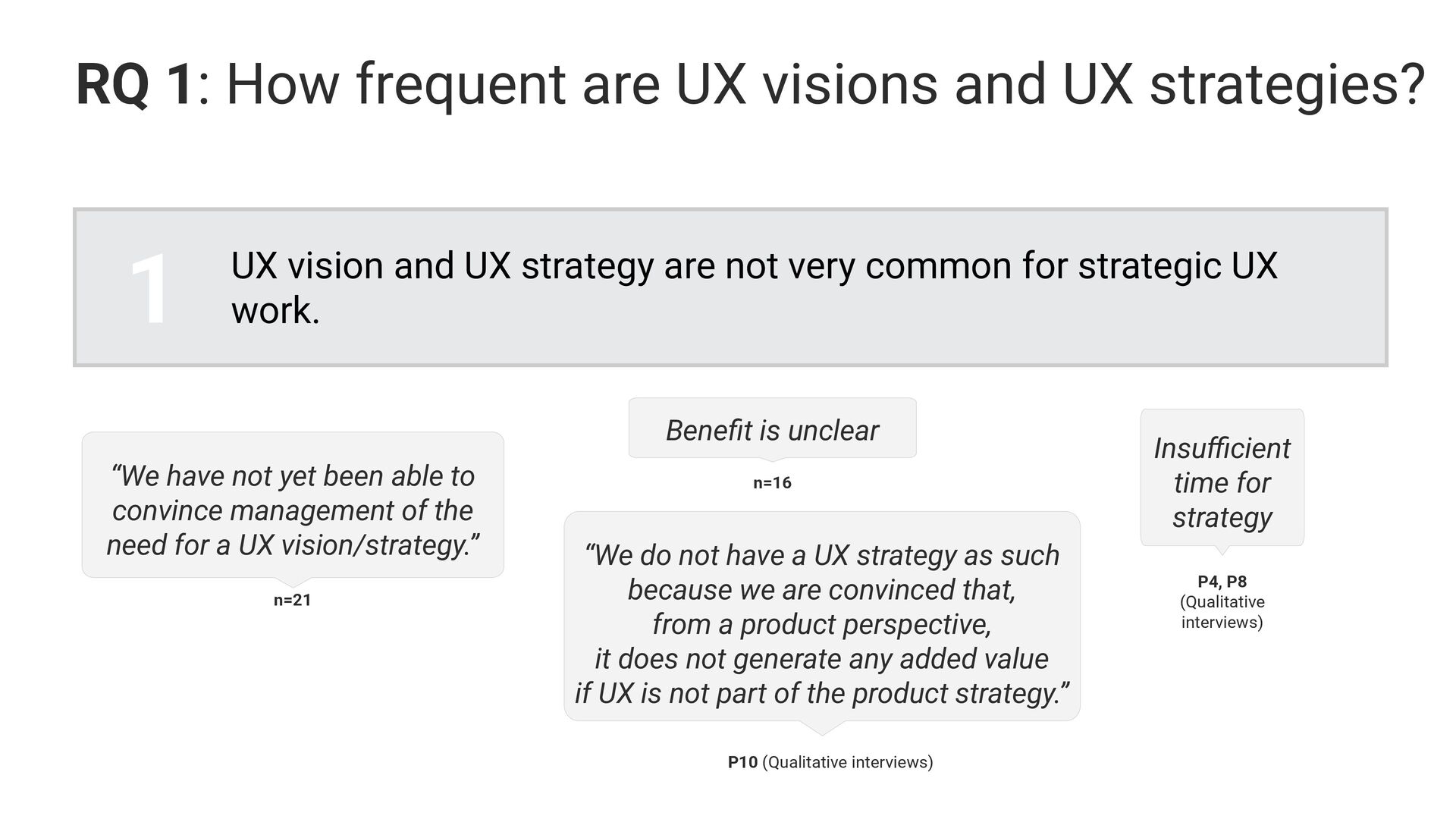 RQ 1: How frequent are UX visions and UX strategies?

1 UX vision and UX strategy are not very common for strategic UX work.

“We have not yet been able to convince management of the need for a UX vision/strategy.”

n=21

Benefit is unclear

n=16

“We do not have a UX strategy as such because we are convinced that, from a product perspective, it does not generate any added value if UX is not part of the product strategy.”

P10 (Qualitative interviews)

Insufficient time for strategy

P4, P8 (Qualitative interviews)